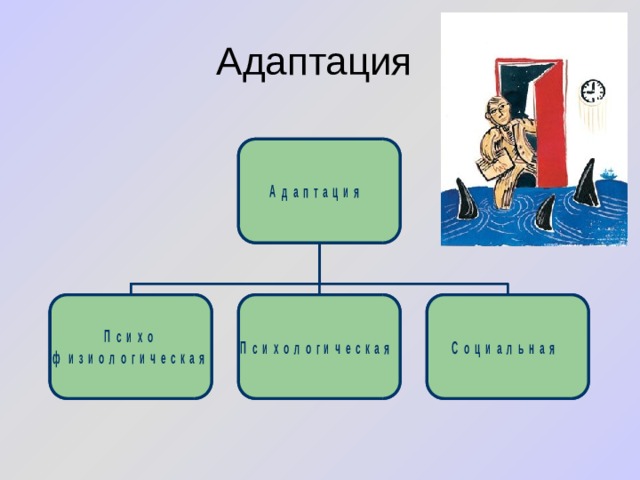 Адаптация

Адаптация

Психо физиологическая

Психологическая

Социальная